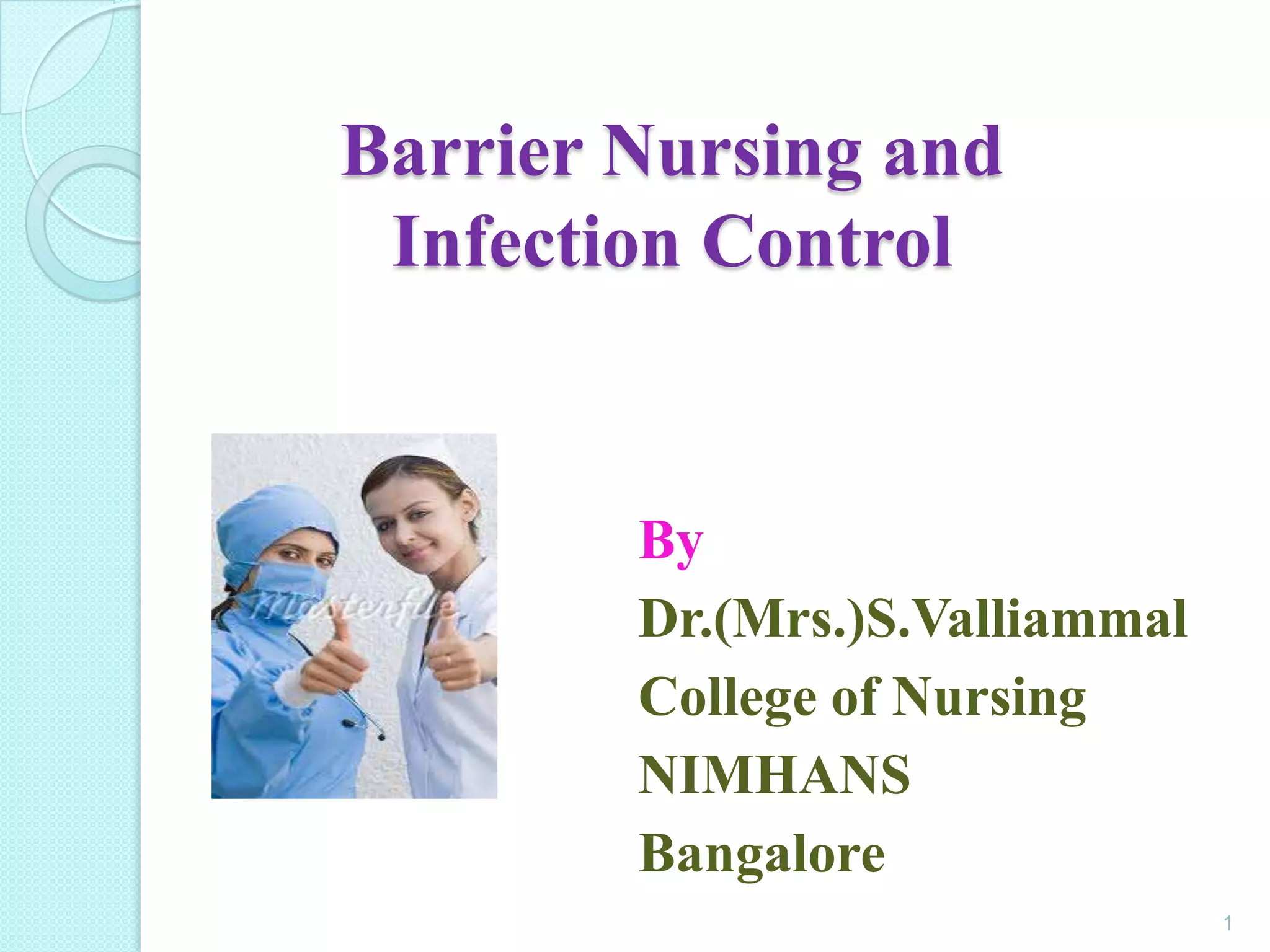 Barrier Nursing and Infection Control

Masterfile

By
Dr.(Mrs.)S.Valliammal
College of Nursing
NIMHANS
Bangalore

1